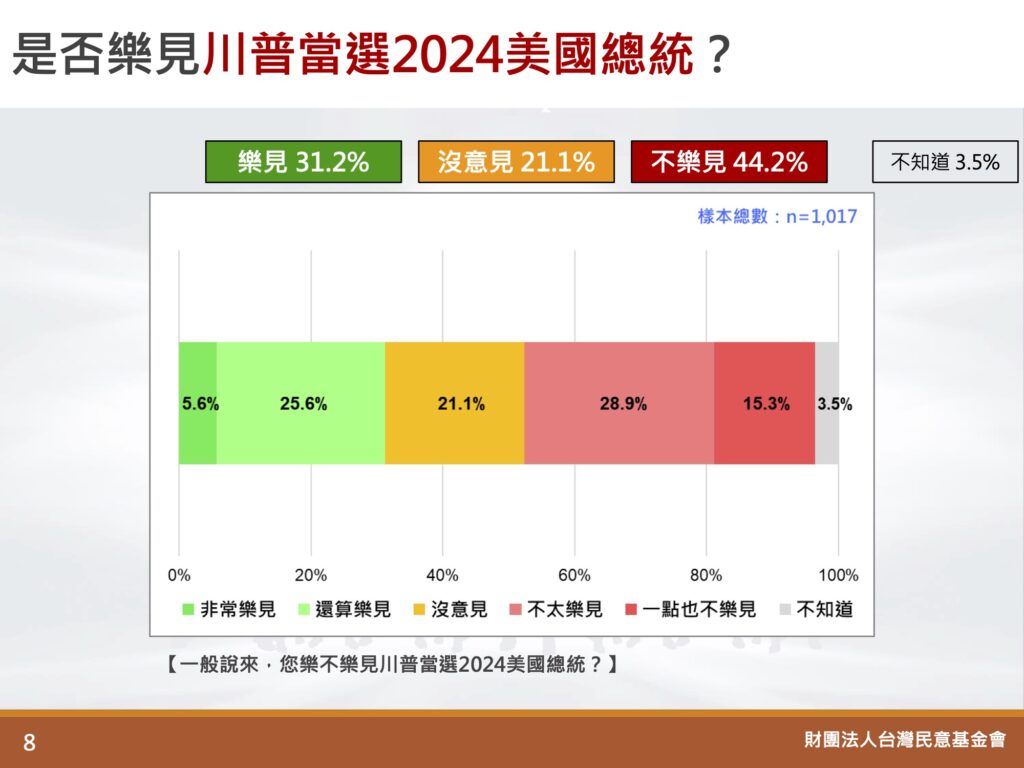 是否樂見川普當選2024美國總統？

樂見 31.2%
沒意見 21.1%
不樂見 44.2%
不知道 3.5%

樣本總數：n=1,017

5.6%
25.6%
21.1%
28.9%
15.3%
3.5%

0%
20%
40%
60%
80%
100%

非常樂見
還算樂見
沒意見
不太樂見
一點也不樂見
不知道

【一般說來，您樂不樂見川普當選2024美國總統？】

8

財團法人台灣民意基金會